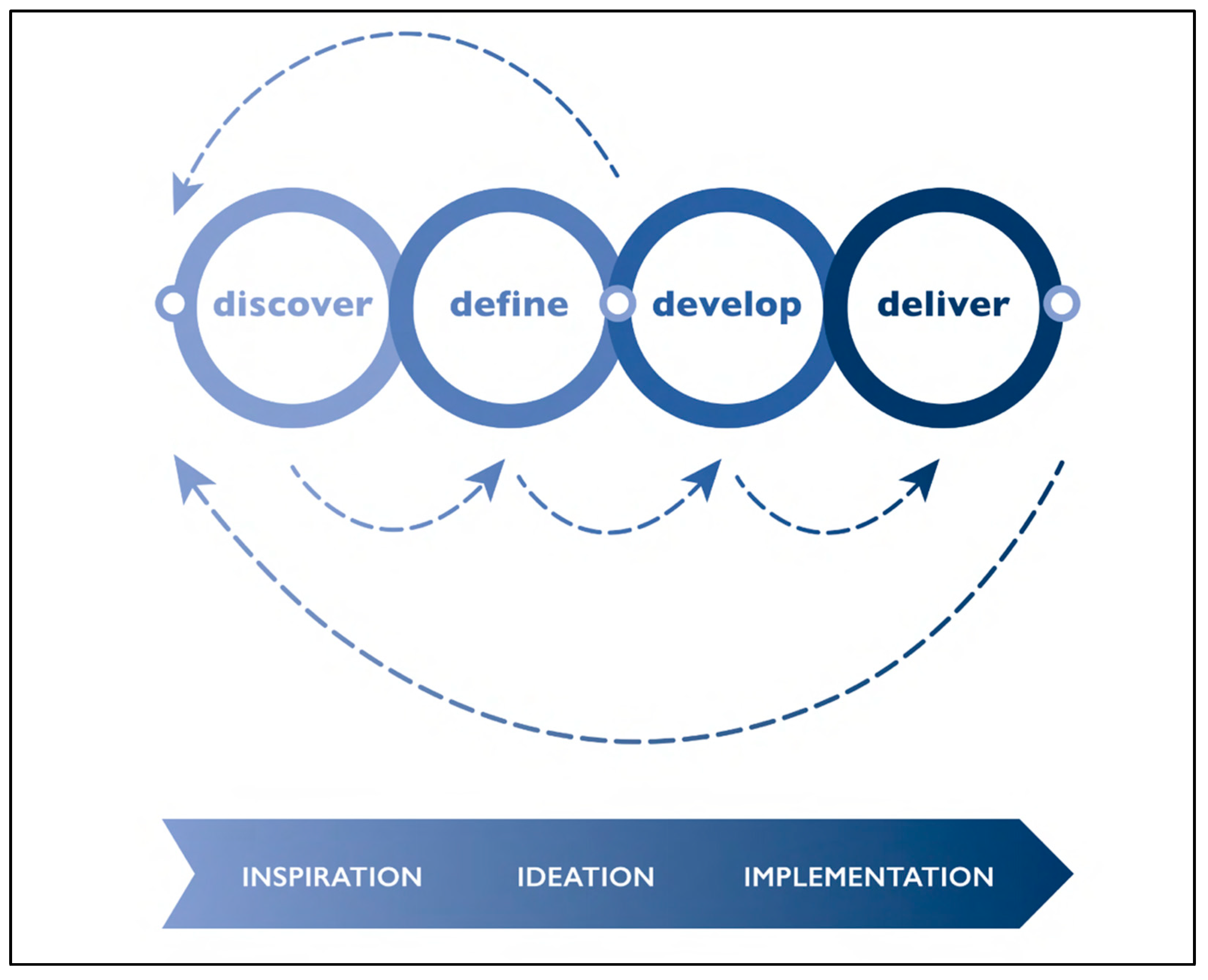 discover define develop deliver

INSPIRATION IDEATION IMPLEMENTATION